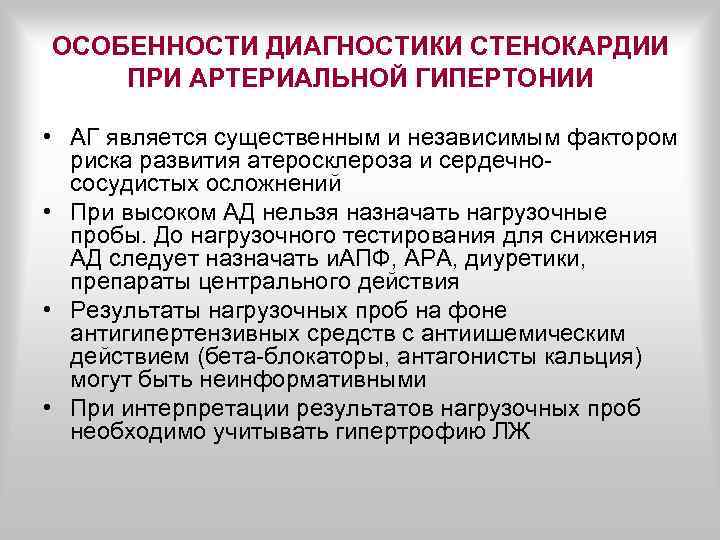 ОСОБЕННОСТИ ДИАГНОСТИКИ СТЕНОКАРДИИ ПРИ АРТЕРИАЛЬНОЙ ГИПЕРТОНИИ

• АГ является существенным и независимым фактором риска развития атеросклероза и сердечно-сосудистых осложнений

• При высоком АД нельзя назначать нагрузочные пробы. До нагрузочного тестирования для снижения АД следует назначать иАПФ, АРА, диуретики, препараты центрального действия

• Результаты нагрузочных проб на фоне антигипертензивных средств с антиишемическим действием (бета-блокаторы, антагонисты кальция) могут быть неинформативными

• При интерпретации результатов нагрузочных проб необходимо учитывать гипертрофию ЛЖ